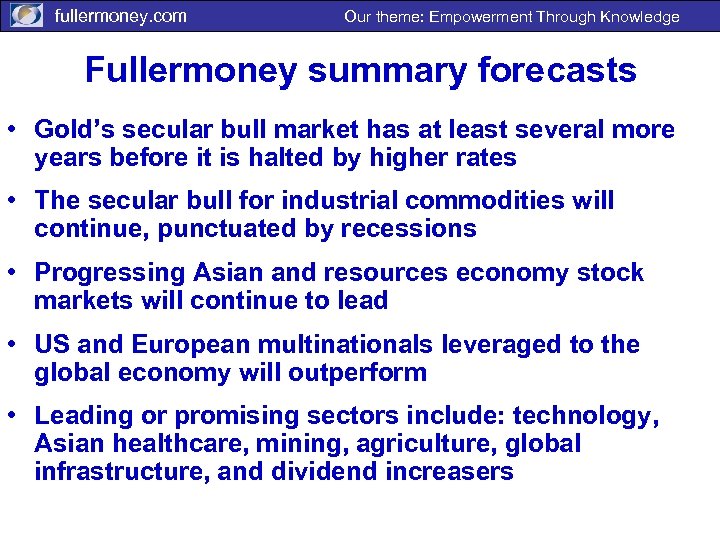 fullermoney.com Our theme: Empowerment Through Knowledge

Fullermoney summary forecasts

• Gold's secular bull market has at least several more years before it is halted by higher rates

• The secular bull for industrial commodities will continue, punctuated by recessions

• Progressing Asian and resources economy stock markets will continue to lead

• US and European multinationals leveraged to the global economy will outperform

• Leading or promising sectors include: technology, Asian healthcare, mining, agriculture, global infrastructure, and dividend increasers